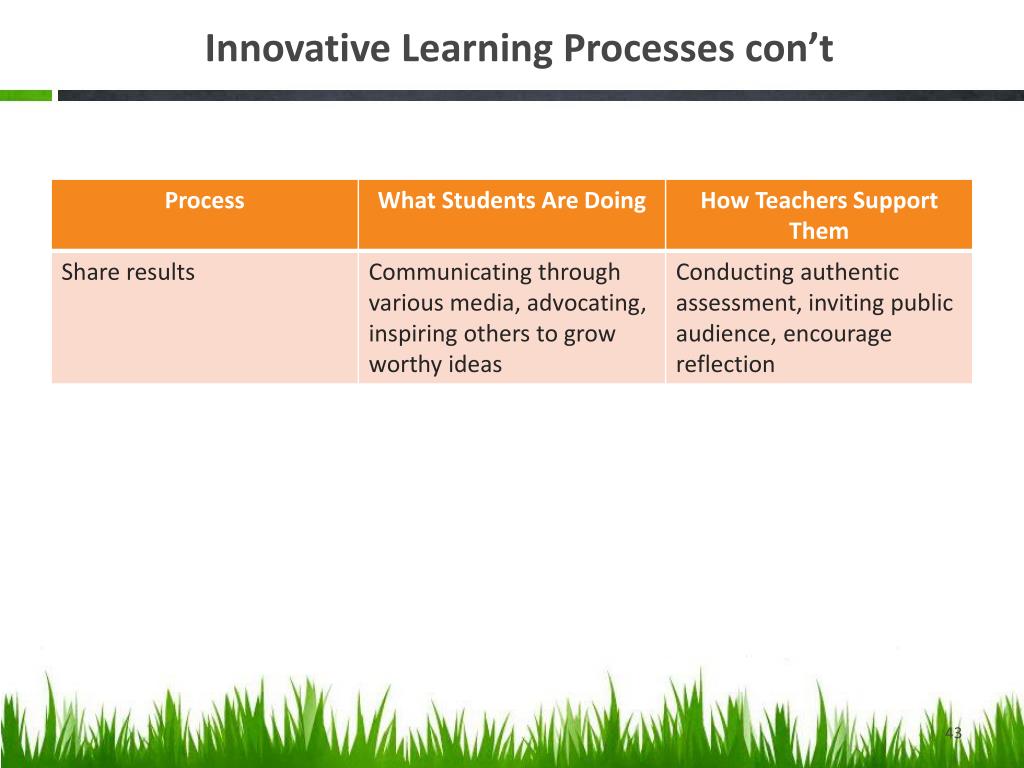 Innovative Learning Processes con’t

| Process | What Students Are Doing | How Teachers Support Them |
|---|---|---|
| Share results | Communicating through various media, advocating, inspiring others to grow worthy ideas | Conducting authentic assessment, inviting public audience, encourage reflection |

43